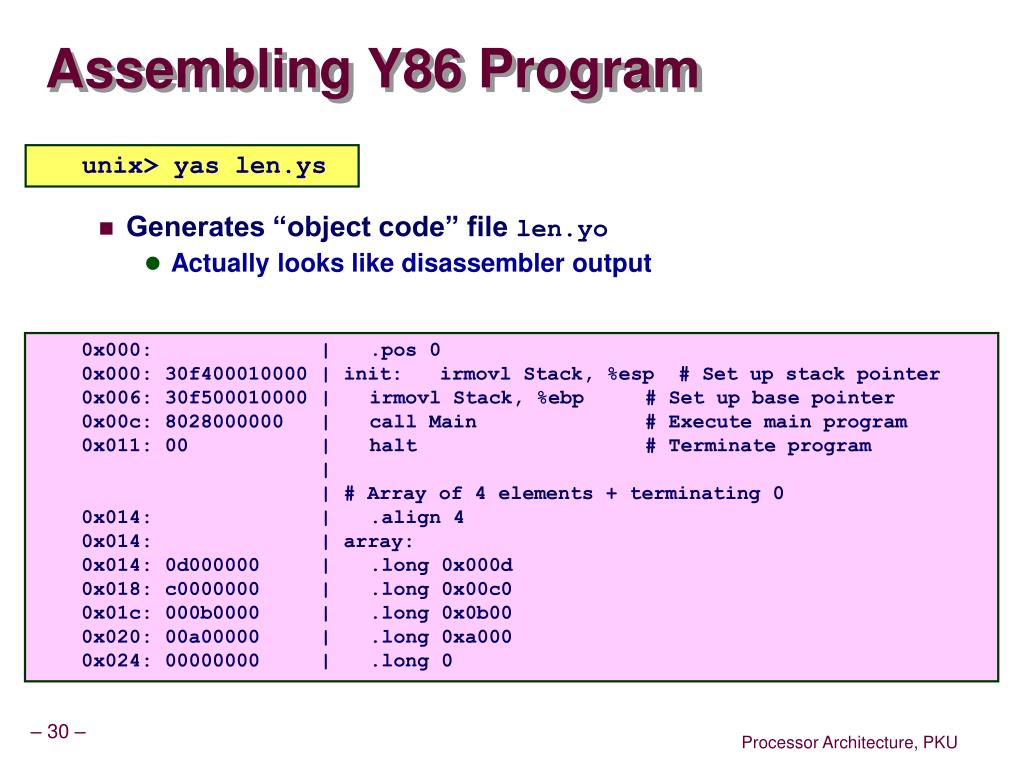 Assembling Y86 Program

unix> yas len.ys

Generates “object code” file len.yo

Actually looks like disassembler output

0x000:              |   .pos 0
0x000: 30f400010000 | init:   irmovl Stack, %esp  # Set up stack pointer
0x006: 30f500010000 |   irmovl Stack, %ebp      # Set up base pointer
0x00c: 8028000000   |   call Main               # Execute main program
0x011: 00           |   halt                    # Terminate program
                    |
                    | # Array of 4 elements + terminating 0
0x014:              |   .align 4
0x014:              | array:
0x014: 0d000000     |   .long 0x000d
0x018: c0000000     |   .long 0x00c0
0x01c: 000b0000     |   .long 0x0b00
0x020: 00a00000     |   .long 0xa000
0x024: 00000000     |   .long 0

– 30 –

Processor Architecture, PKU